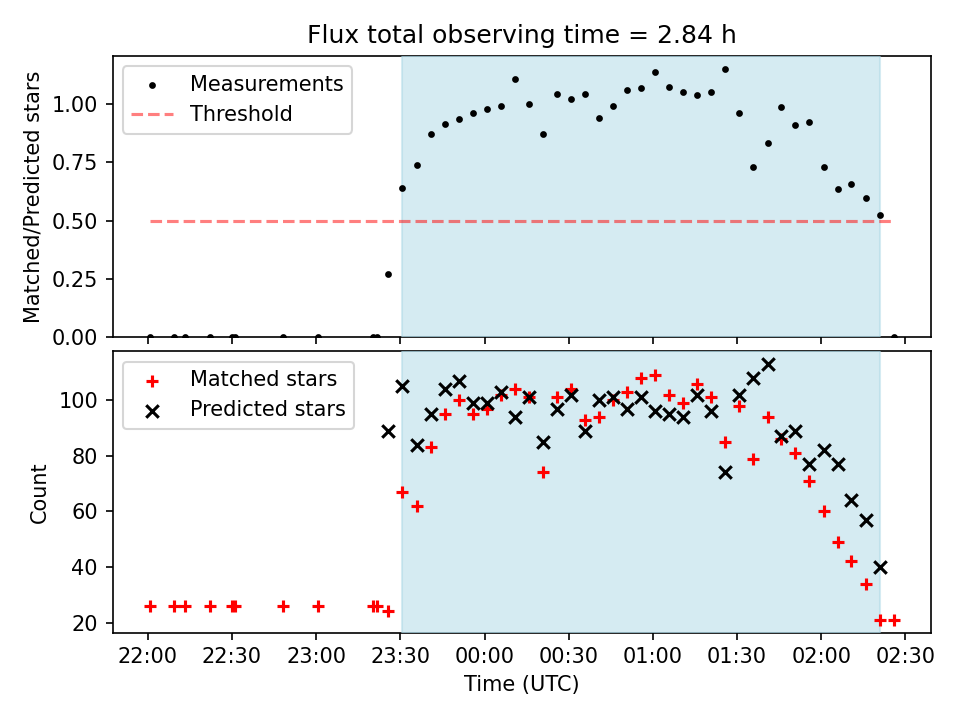 Flux total observing time = 2.84 h

Measurements
Threshold

Matched/Predicted stars

1.00
0.75
0.50
0.25
0.00

Matched stars
Predicted stars

Count

100
80
60
40
20

22:00 22:30 23:00 23:30 00:00 00:30 01:00 01:30 02:00 02:30

Time (UTC)